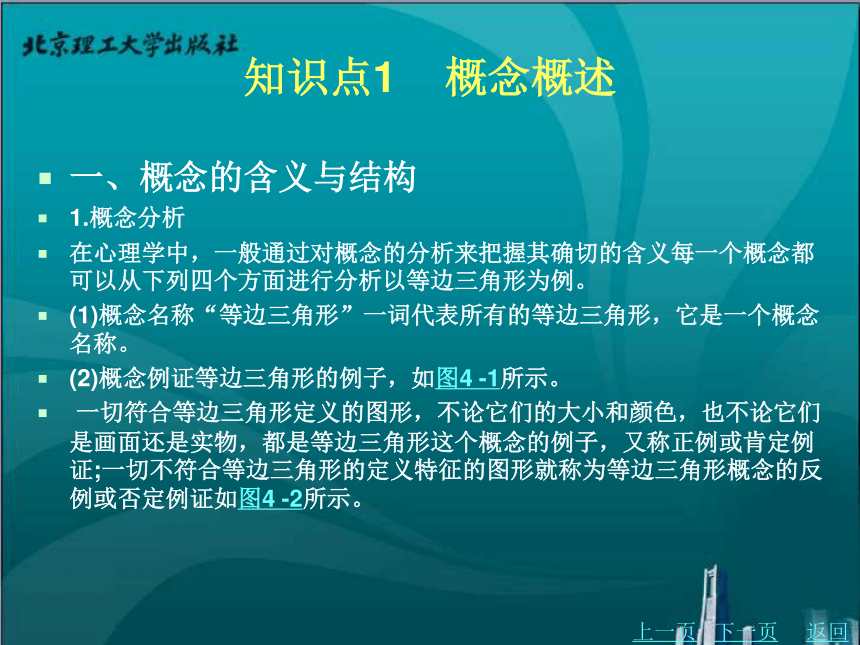 北京理工大学出版社

知识点1　概念概述

一、概念的含义与结构

1.概念分析

在心理学中，一般通过对概念的分析来把握其确切的含义每一个概念都可以从下列四个方面进行分析以等边三角形为例。

(1)概念名称“等边三角形”一词代表所有的等边三角形，它是一个概念名称。

(2)概念例证等边三角形的例子，如图4 -1所示。

一切符合等边三角形定义的图形，不论它们的大小和颜色，也不论它们是画面还是实物，都是等边三角形这个概念的例子，又称正例或肯定例证;一切不符合等边三角形的定义特征的图形就称为等边三角形概念的反例或否定例证如图4 -2所示。

上一页　下一页　返回